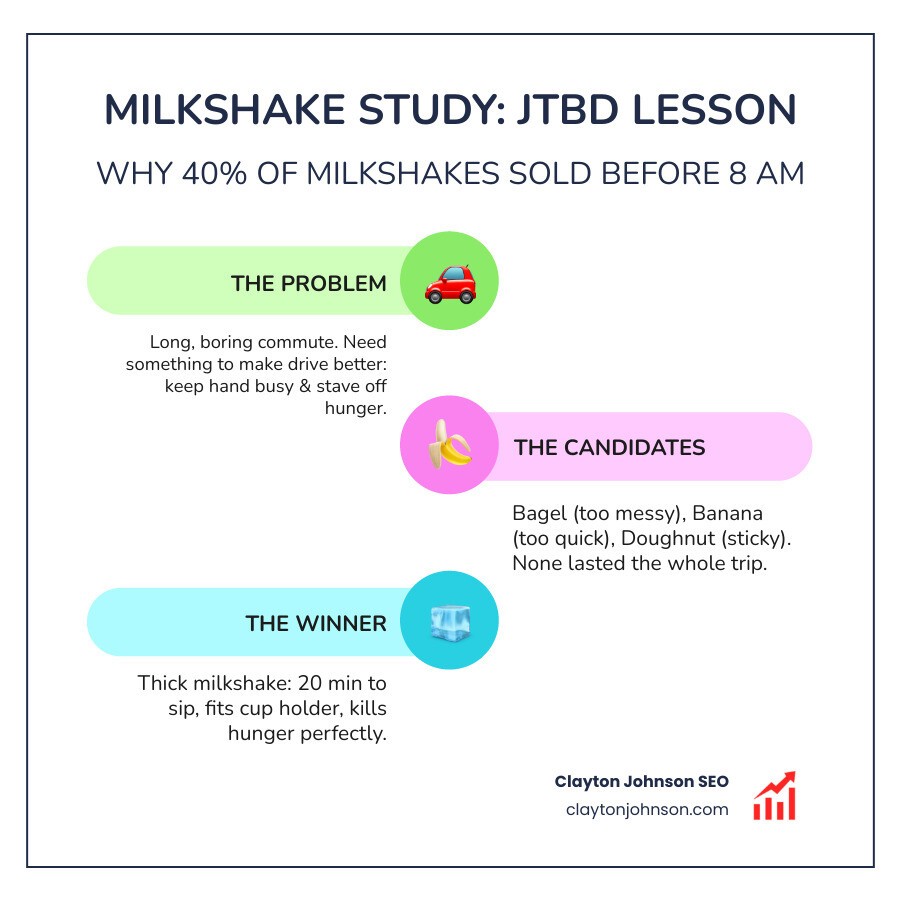 MILKSHAKE STUDY: JTBD LESSON

WHY 40% OF MILKSHAKES SOLD BEFORE 8 AM

THE PROBLEM

Long, boring commute. Need something to make drive better: keep hand busy & stave off hunger.

THE CANDIDATES

Bagel (too messy), Banana (too quick), Doughnut (sticky). None lasted the whole trip.

THE WINNER

Thick milkshake: 20 min to sip, fits cup holder, kills hunger perfectly.

Clayton Johnson SEO
claytonjohnson.com